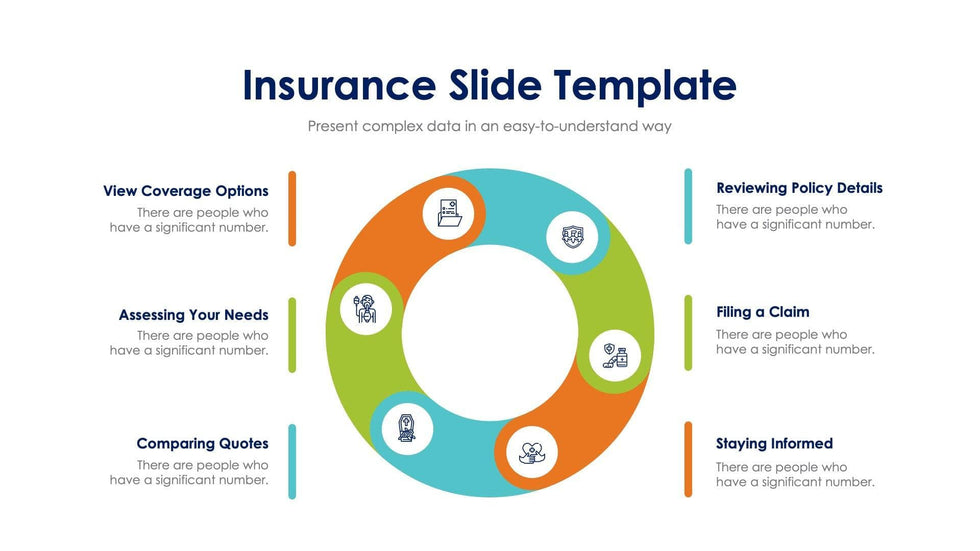 Insurance Slide Template

Present complex data in an easy-to-understand way

View Coverage Options
There are people who have a significant number.

Assessing Your Needs
There are people who have a significant number.

Comparing Quotes
There are people who have a significant number.

Reviewing Policy Details
There are people who have a significant number.

Filing a Claim
There are people who have a significant number.

Staying Informed
There are people who have a significant number.